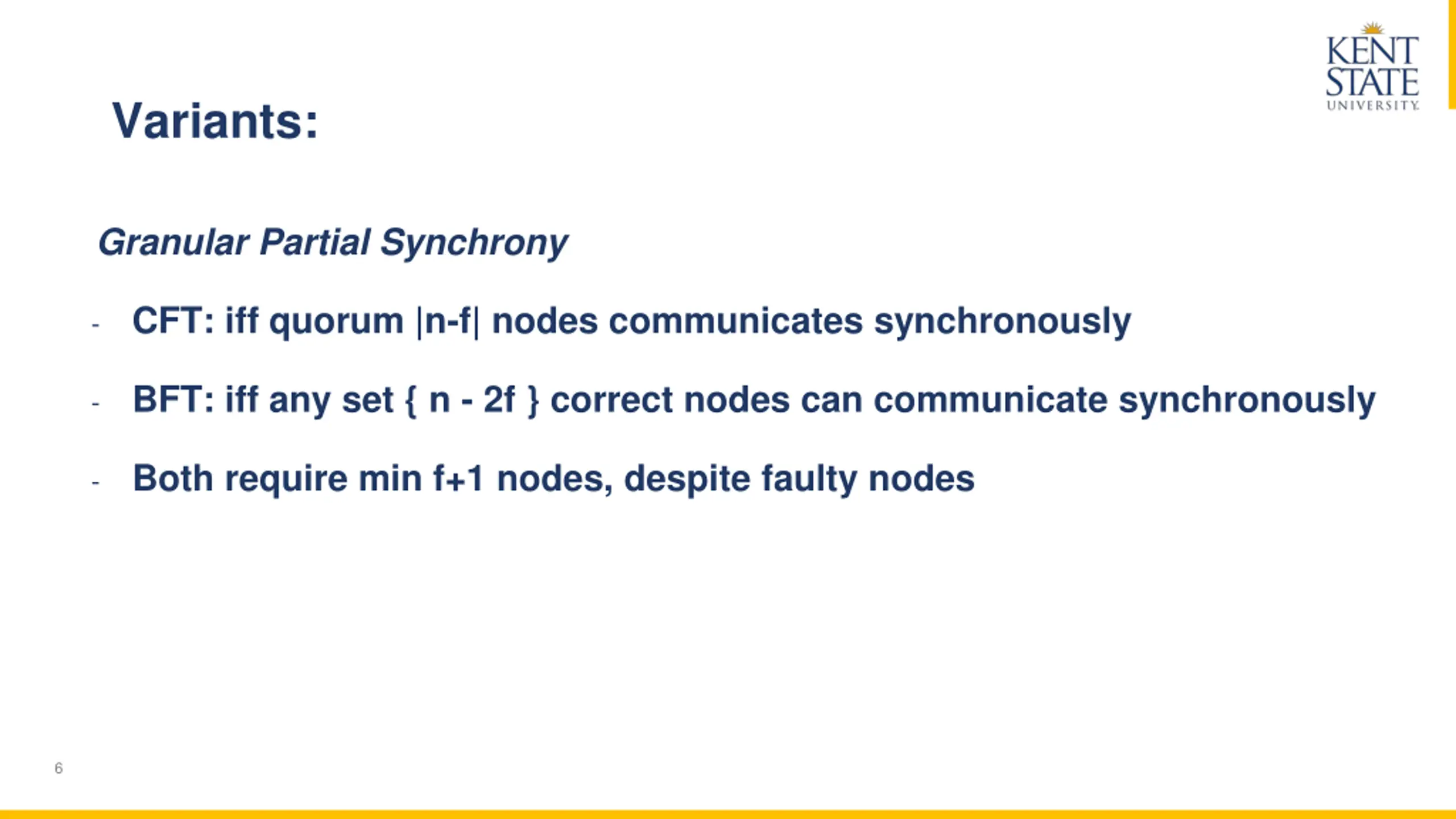 KENT STATE UNIVERSITY

Variants:

Granular Partial Synchrony

- CFT: iff quorum |n-f| nodes communicates synchronously
- BFT: iff any set { n - 2f } correct nodes can communicate synchronously
- Both require min f+1 nodes, despite faulty nodes

6